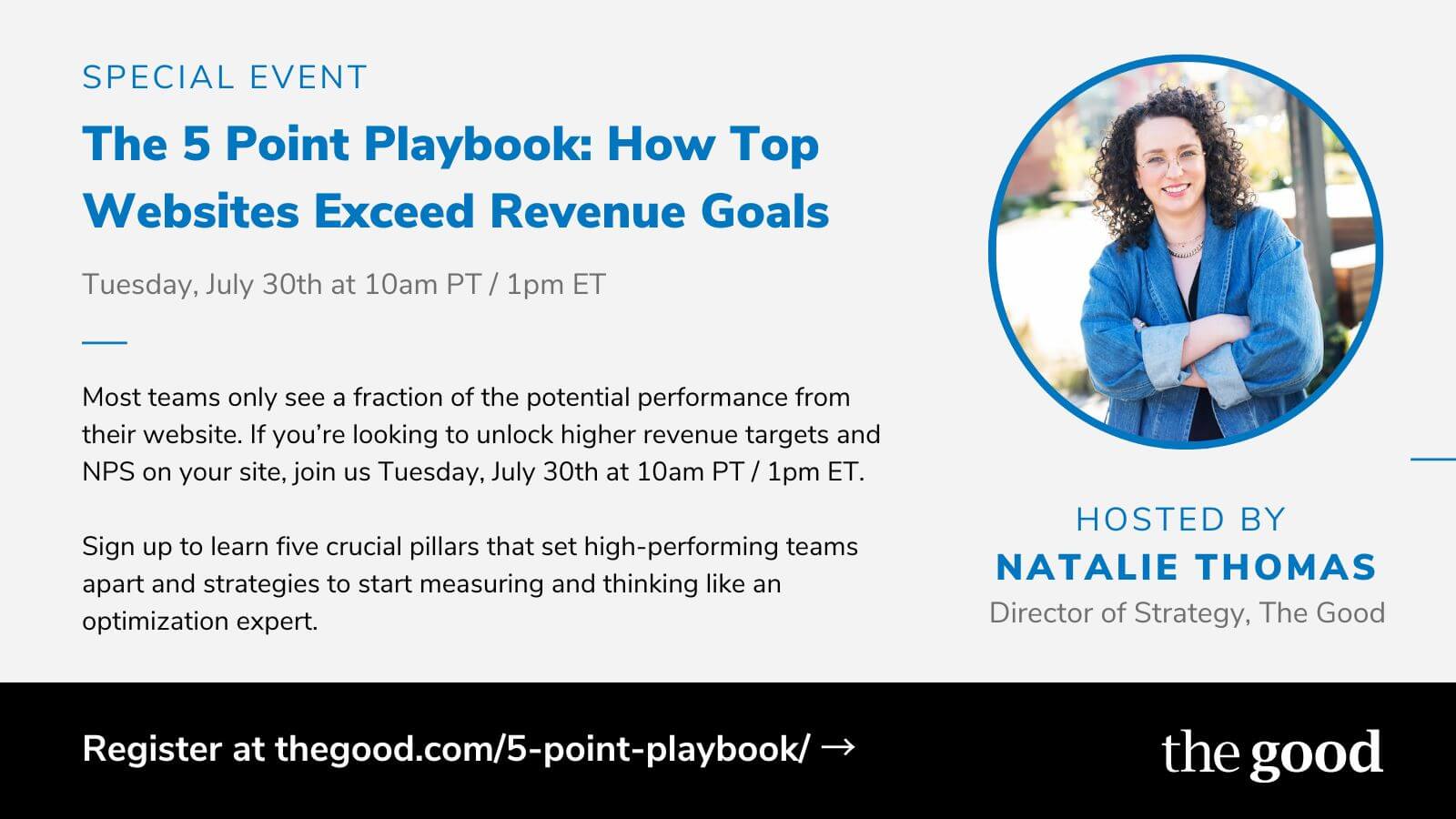 SPECIAL EVENT

The 5 Point Playbook: How Top Websites Exceed Revenue Goals

Tuesday, July 30th at 10am PT / 1pm ET

Most teams only see a fraction of the potential performance from their website. If you're looking to unlock higher revenue targets and NPS on your site, join us Tuesday, July 30th at 10am PT / 1pm ET.

Sign up to learn five crucial pillars that set high-performing teams apart and strategies to start measuring and thinking like an optimization expert.

HOSTED BY
NATALIE THOMAS
Director of Strategy, The Good

Register at thegood.com/5-point-playbook/ →

the good